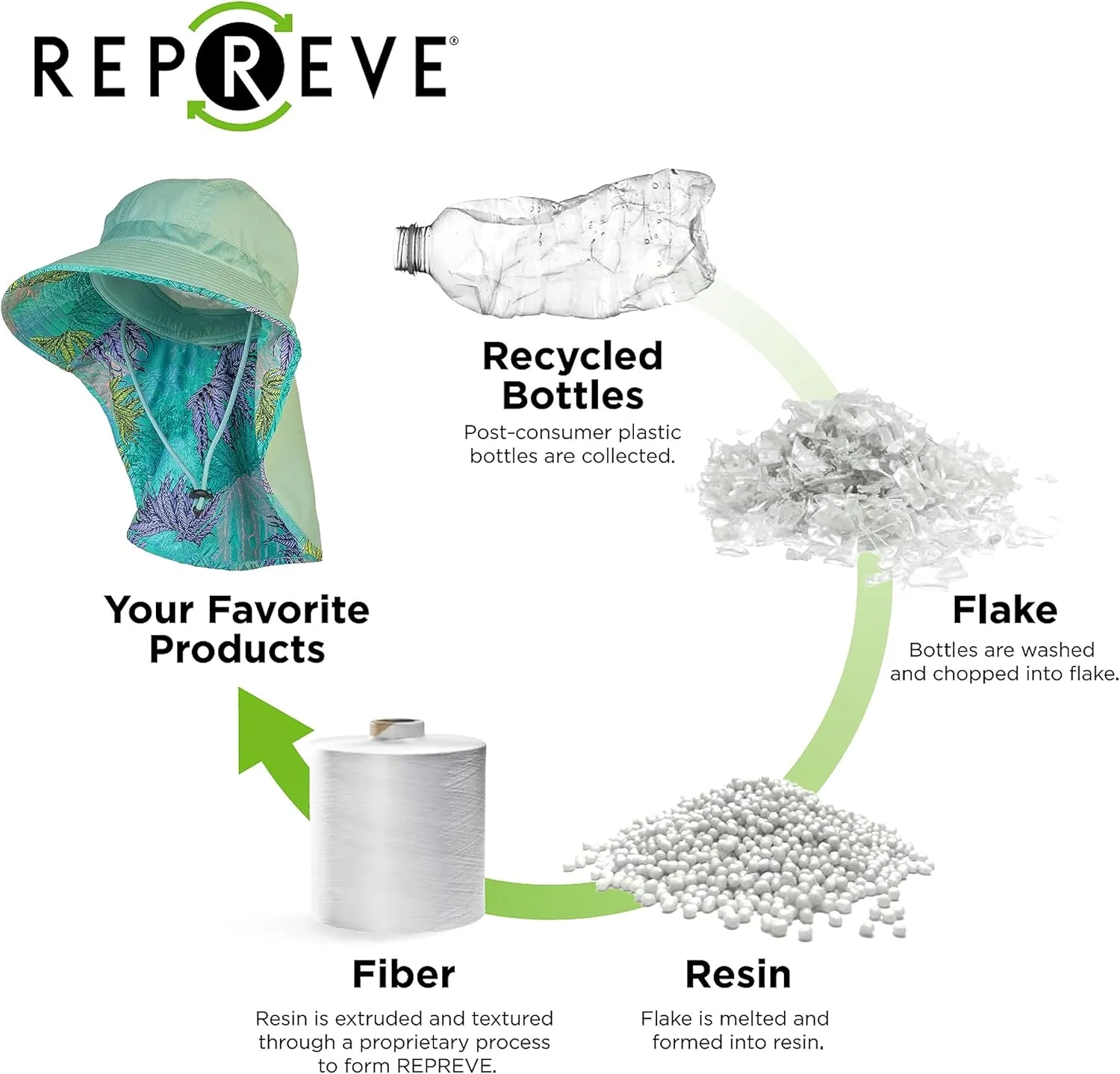 REPREVE®

Recycled Bottles
Post-consumer plastic bottles are collected.

Flake
Bottles are washed and chopped into flake.

Resin
Flake is melted and formed into resin.

Fiber
Resin is extruded and textured through a proprietary process to form REPREVE.

Your Favorite Products